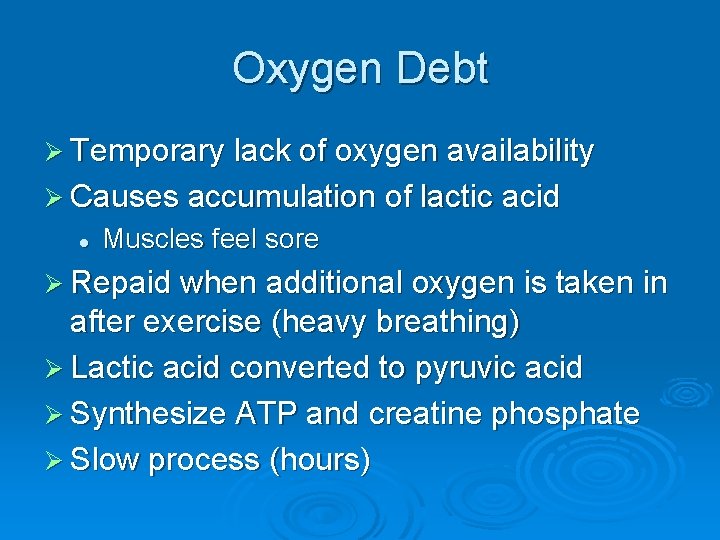 Oxygen Debt

➢ Temporary lack of oxygen availability
➢ Causes accumulation of lactic acid
• Muscles feel sore
➢ Repaid when additional oxygen is taken in after exercise (heavy breathing)
➢ Lactic acid converted to pyruvic acid
➢ Synthesize ATP and creatine phosphate
➢ Slow process (hours)